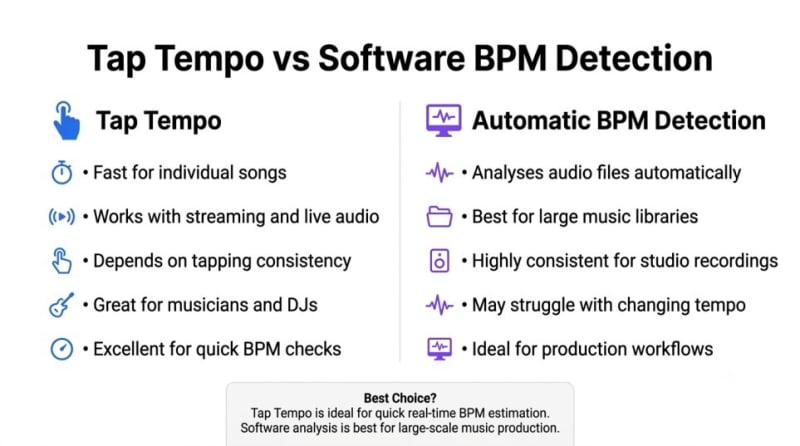 Tap Tempo vs Software BPM Detection

Tap Tempo

• Fast for individual songs
• Works with streaming and live audio
• Depends on tapping consistency
• Great for musicians and DJs
• Excellent for quick BPM checks

Automatic BPM Detection

• Analyses audio files automatically
• Best for large music libraries
• Highly consistent for studio recordings
• May struggle with changing tempo
• Ideal for production workflows

Best Choice?
Tap Tempo is ideal for quick real-time BPM estimation.
Software analysis is best for large-scale music production.